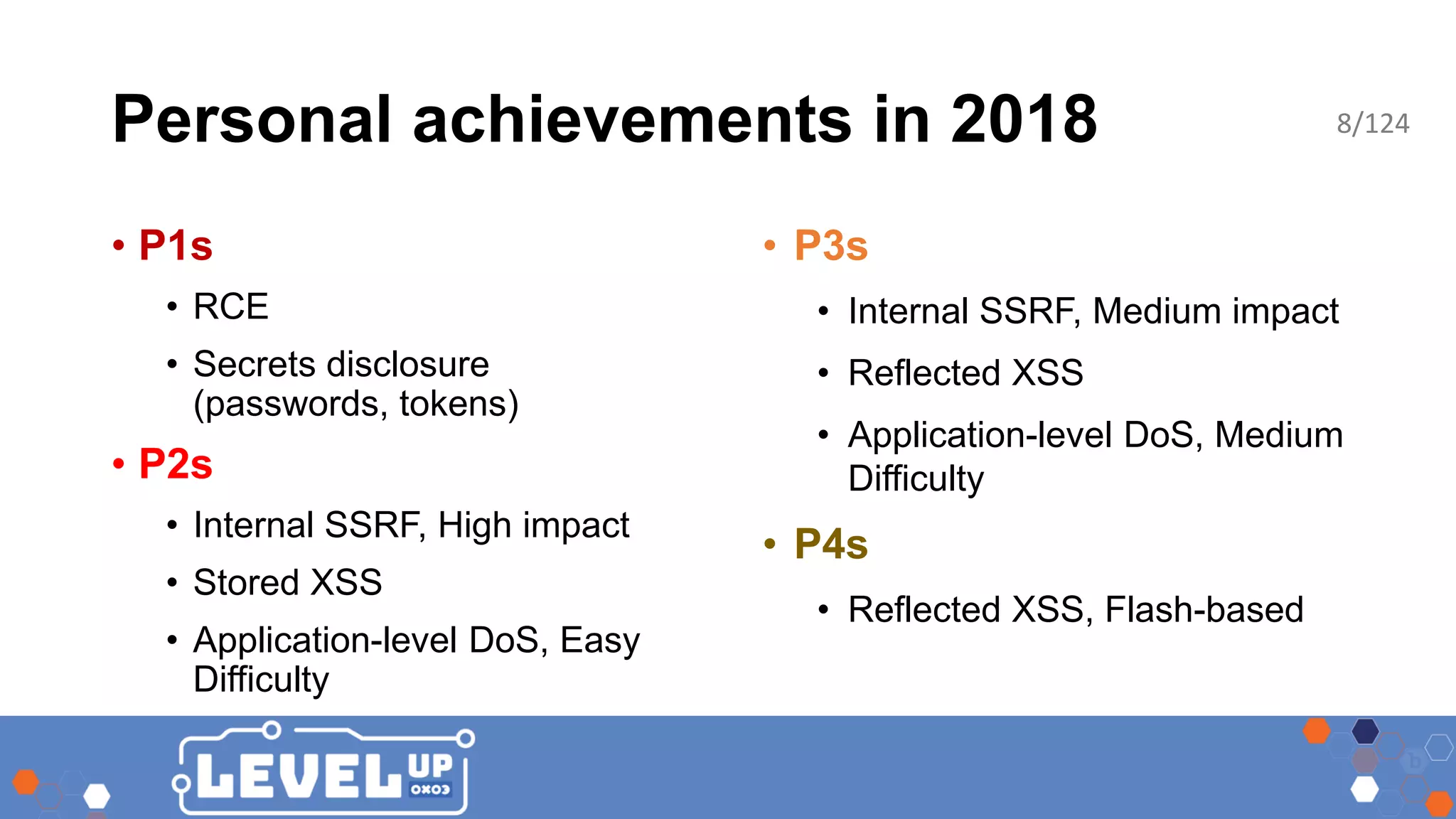 Personal achievements in 2018

8/124

• P1s
  • RCE
  • Secrets disclosure (passwords, tokens)
• P2s
  • Internal SSRF, High impact
  • Stored XSS
  • Application-level DoS, Easy Difficulty

• P3s
  • Internal SSRF, Medium impact
  • Reflected XSS
  • Application-level DoS, Medium Difficulty
• P4s
  • Reflected XSS, Flash-based

LEVEL UP 0x03